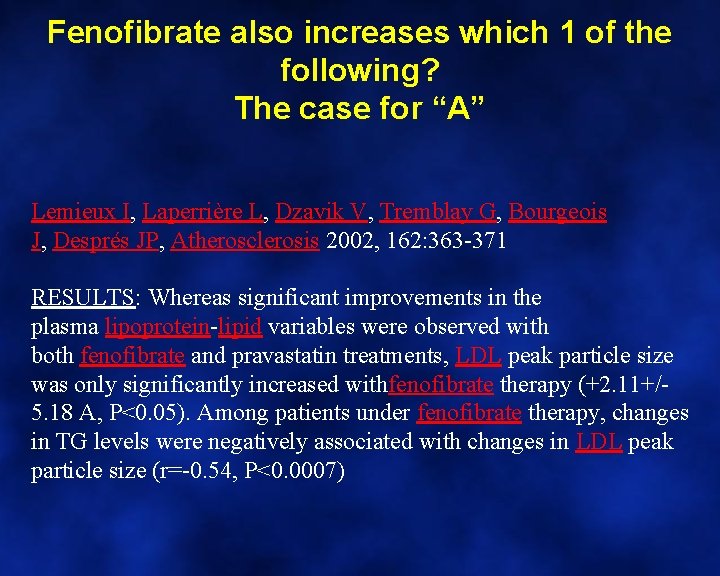 Fenofibrate also increases which 1 of the following?
The case for “A”

Lemieux I, Laperrière L, Dzavik V, Tremblay G, Bourgeois J, Després JP, Atherosclerosis 2002, 162:363-371

RESULTS: Whereas significant improvements in the plasma lipoprotein-lipid variables were observed with both fenofibrate and pravastatin treatments, LDL peak particle size was only significantly increased withfenofibrate therapy (+2.11+/-5.18 A, P<0.05). Among patients under fenofibrate therapy, changes in TG levels were negatively associated with changes in LDL peak particle size (r=-0.54, P<0.0007)